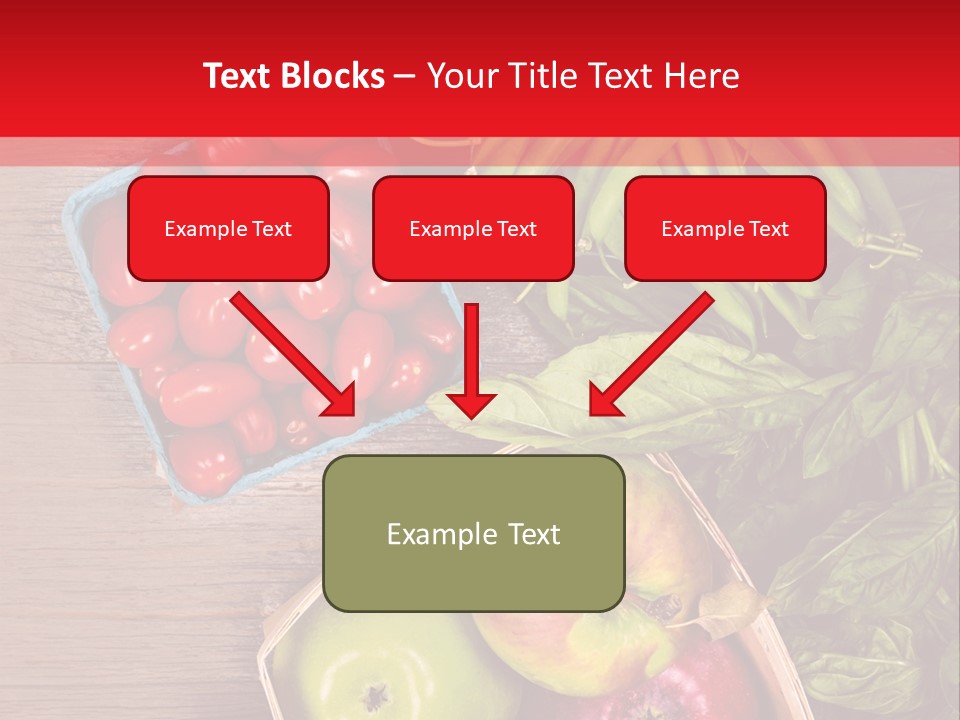 Text Blocks – Your Title Text Here

Example Text

Example Text

Example Text

Example Text